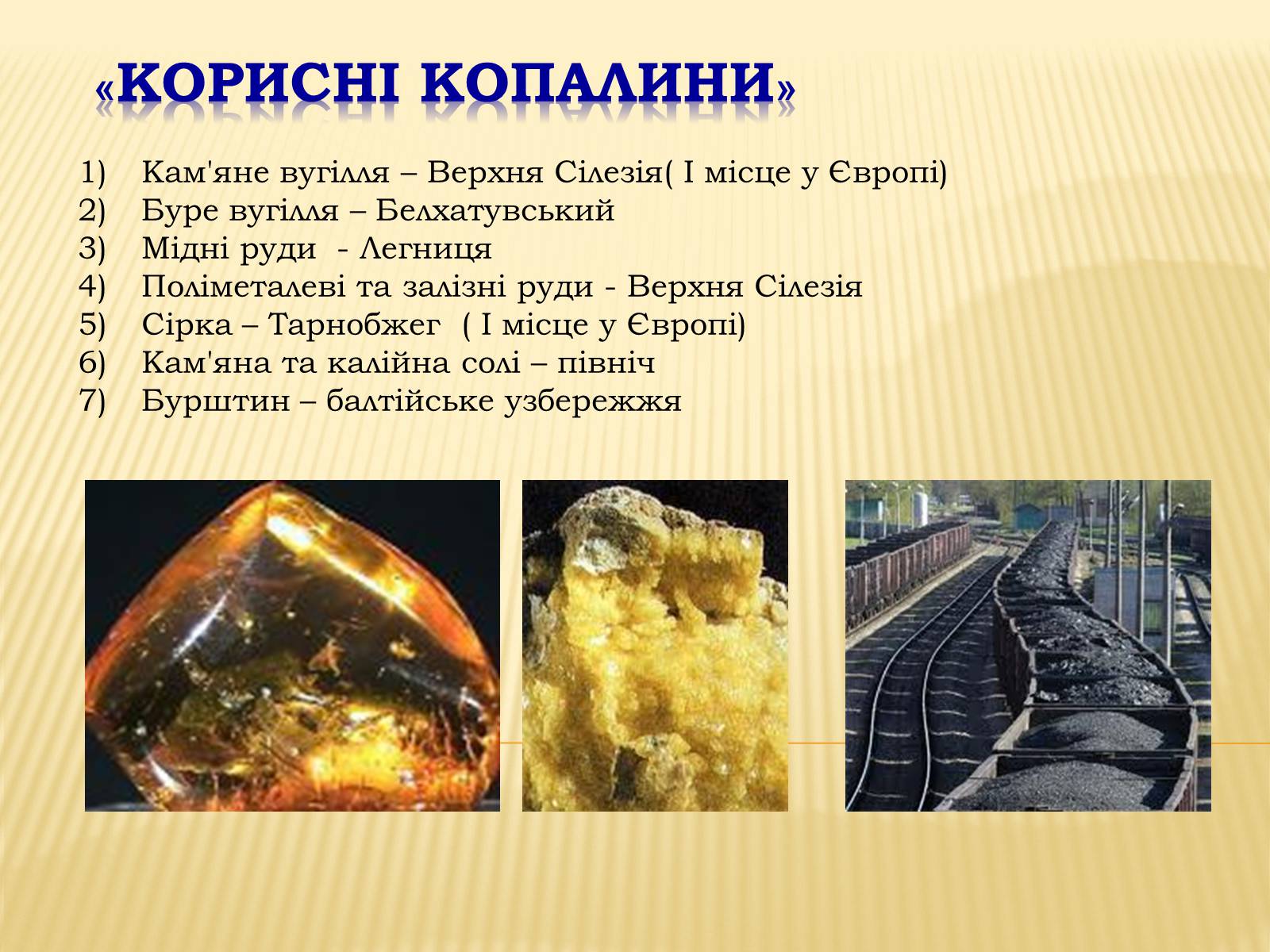 «КОРИСНІ КОПАЛИНИ»

1) Кам'яне вугілля – Верхня Сілезія( І місце у Європі)
2) Буре вугілля – Белхатувський
3) Мідні руди - Легниця
4) Поліметалеві та залізні руди - Верхня Сілезія
5) Сірка – Тарнобжег ( І місце у Європі)
6) Кам'яна та калійна солі – північ
7) Бурштин – балтійське узбережжя